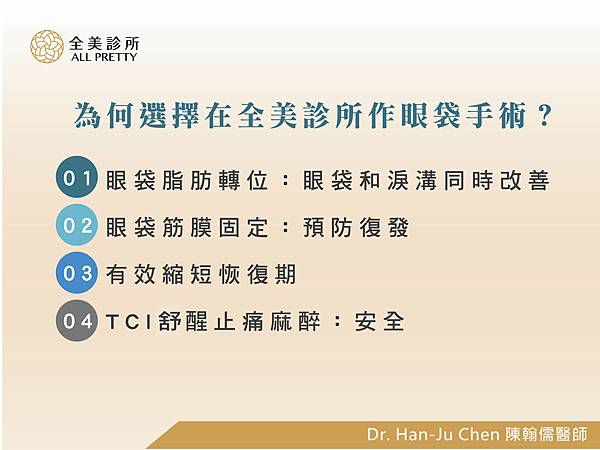 全美診所
ALL PRETTY

為何選擇在全美診所作眼袋手術？

01 眼袋脂肪轉位：眼袋和淚溝同時改善

02 眼袋筋膜固定：預防復發

03 有效縮短恢復期

04 TCI舒醒止痛麻醉：安全

Dr. Han-Ju Chen 陳翰儒醫師